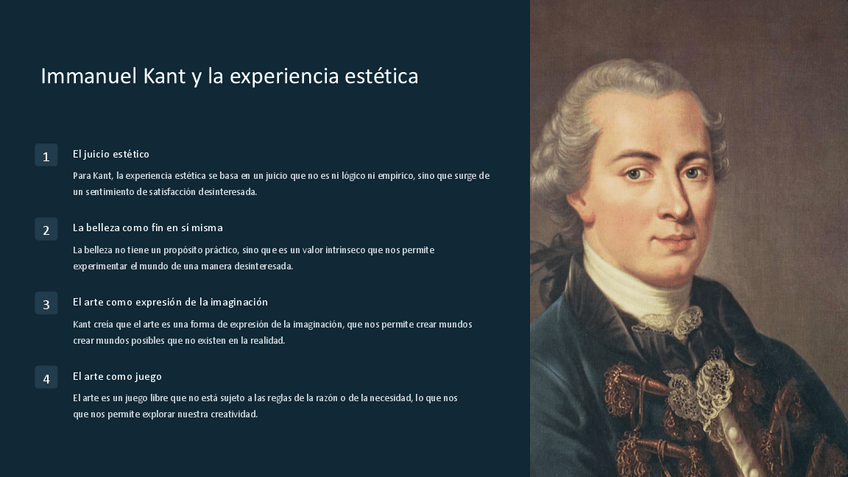 Immanuel Kant y la experiencia estética

1

El juicio estético

Para Kant, la experiencia estética se basa en un juicio que no es ni lógico ni empírico, sino que surge de un sentimiento de satisfacción desinteresada.

2

La belleza como fin en sí misma

La belleza no tiene un propósito práctico, sino que es un valor intrínseco que nos permite experimentar el mundo de una manera desinteresada.

3

El arte como expresión de la imaginación

Kant creía que el arte es una forma de expresión de la imaginación, que nos permite crear mundos crear mundos posibles que no existen en la realidad.

4

El arte como juego

El arte es un juego libre que no está sujeto a las reglas de la razón o de la necesidad, lo que nos que nos permite explorar nuestra creatividad.